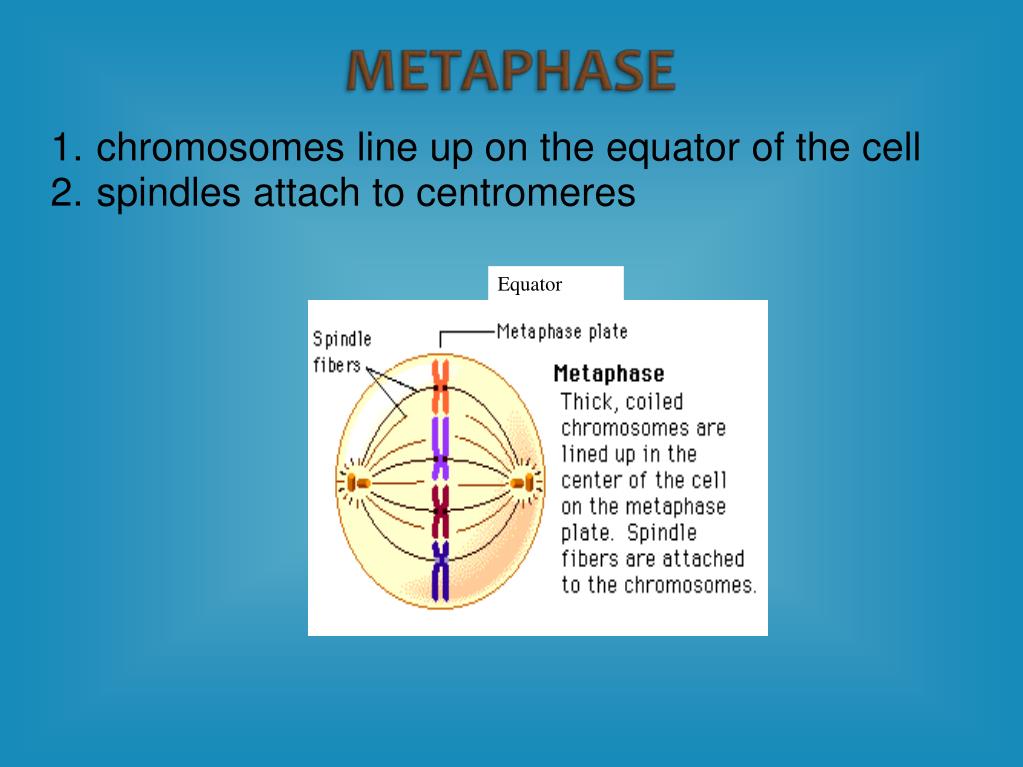 METAPHASE

1. chromosomes line up on the equator of the cell
2. spindles attach to centromeres

Equator

Spindle fibers

Metaphase plate

Metaphase
Thick, coiled chromosomes are lined up in the center of the cell on the metaphase plate. Spindle fibers are attached to the chromosomes.